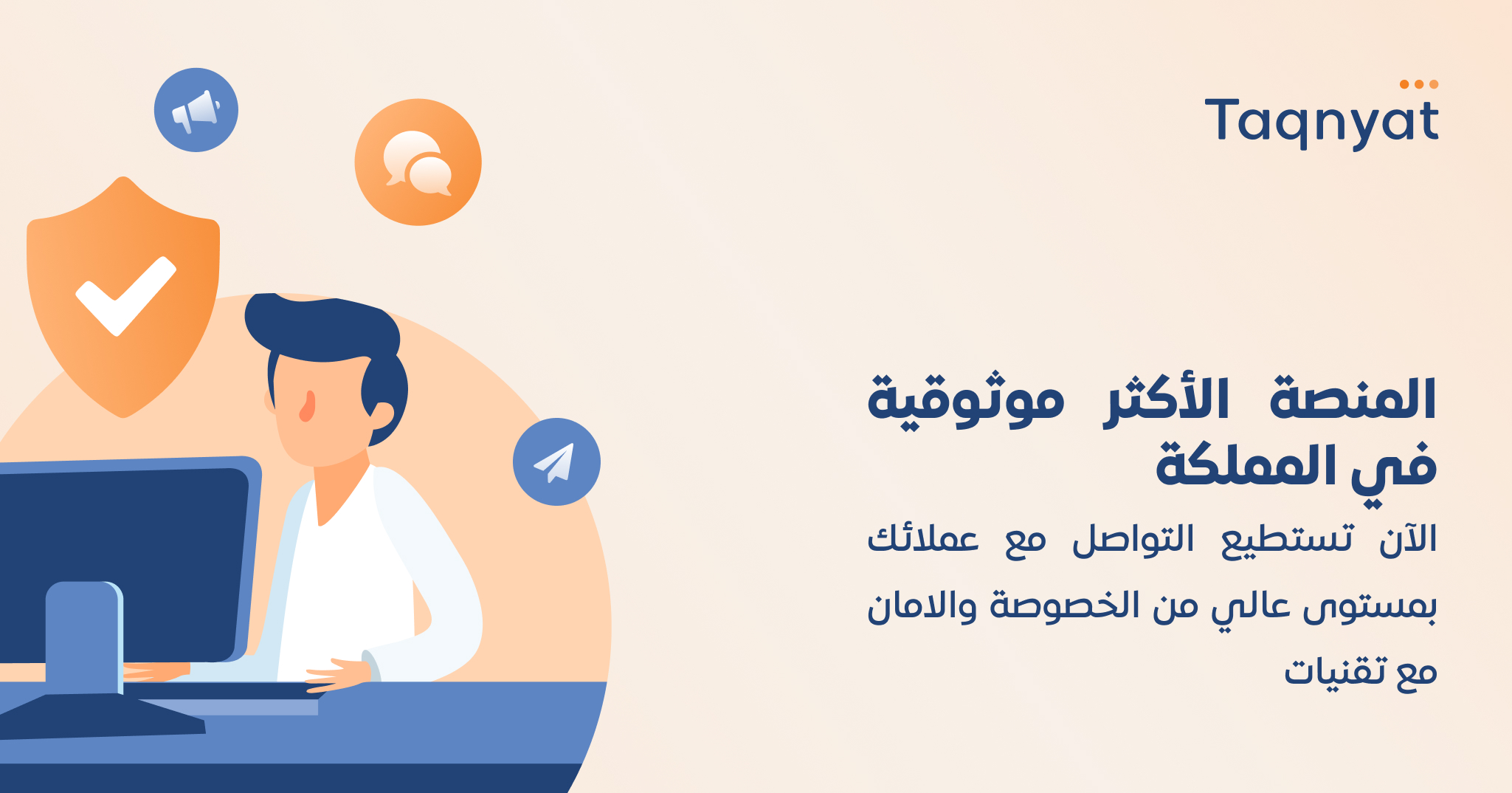 Taqnyat

المنصة الأكثر موثوقية في المملكة

الآن تستطيع التواصل مع عملائك بمستوى عالي من الخصوصة والامان مع تقنيات